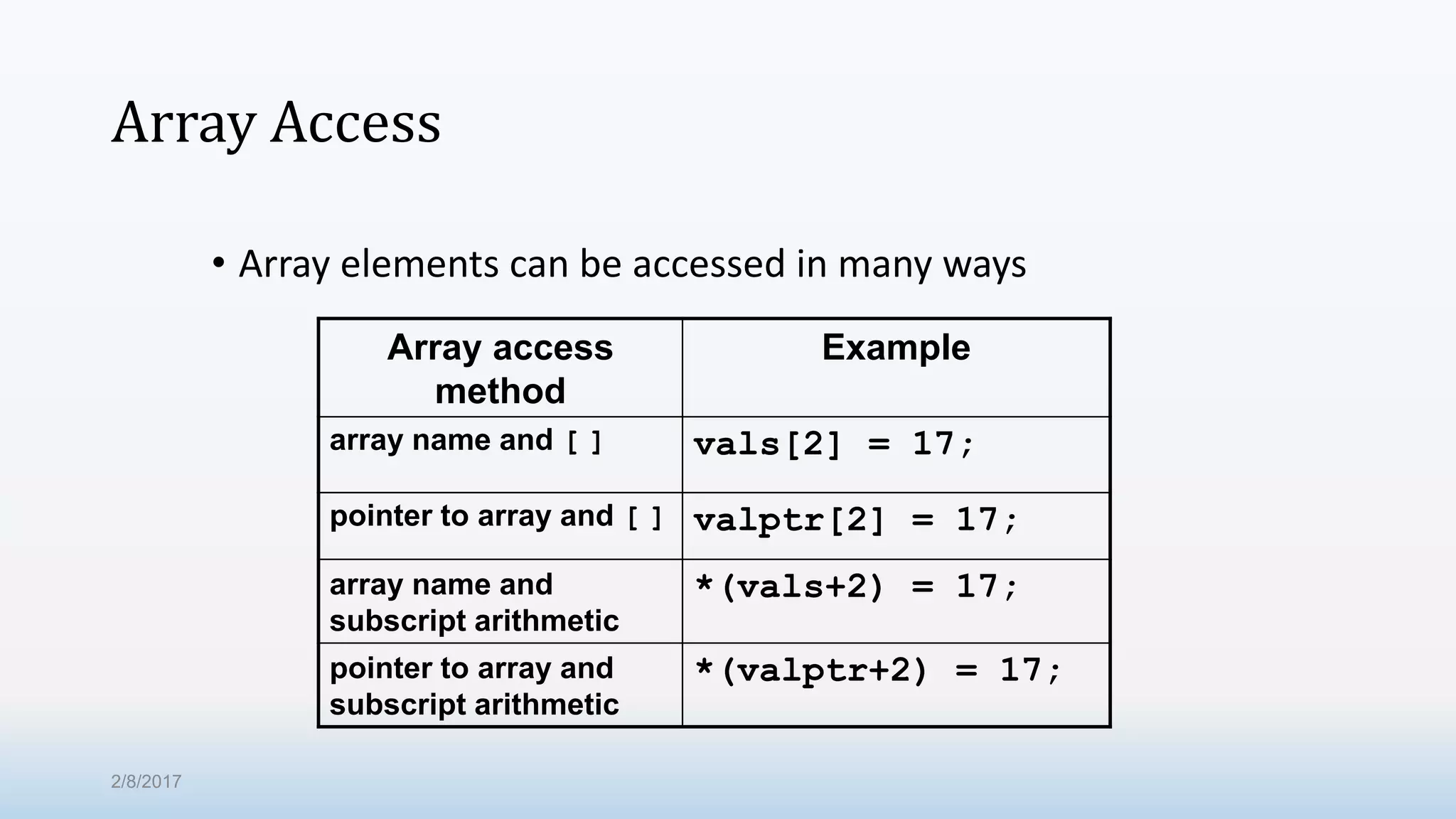 Array Access

• Array elements can be accessed in many ways

| Array access method | Example |
|---|---|
| array name and [ ] | vals[2] = 17; |
| pointer to array and [ ] | valptr[2] = 17; |
| array name and subscript arithmetic | *(vals+2) = 17; |
| pointer to array and subscript arithmetic | *(valptr+2) = 17; |

2/8/2017